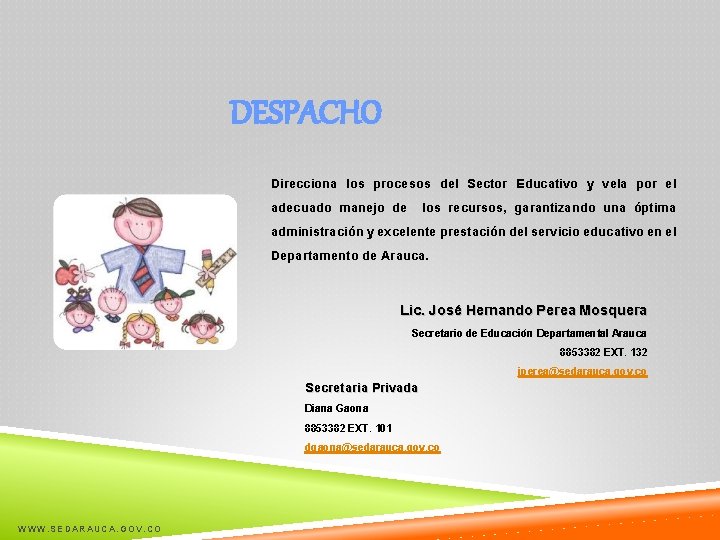 DESPACHO

Direcciona los procesos del Sector Educativo y vela por el adecuado manejo de los recursos, garantizando una óptima administración y excelente prestación del servicio educativo en el Departamento de Arauca.

Lic. José Hernando Perea Mosquera

Secretario de Educación Departamental Arauca

8853382 EXT. 132

jperea@sedarauca.gov.co

Secretaria Privada

Diana Gaona

8853382 EXT. 101

dgaona@sedarauca.gov.co

WWW.SEDARAUCA.GOV.CO